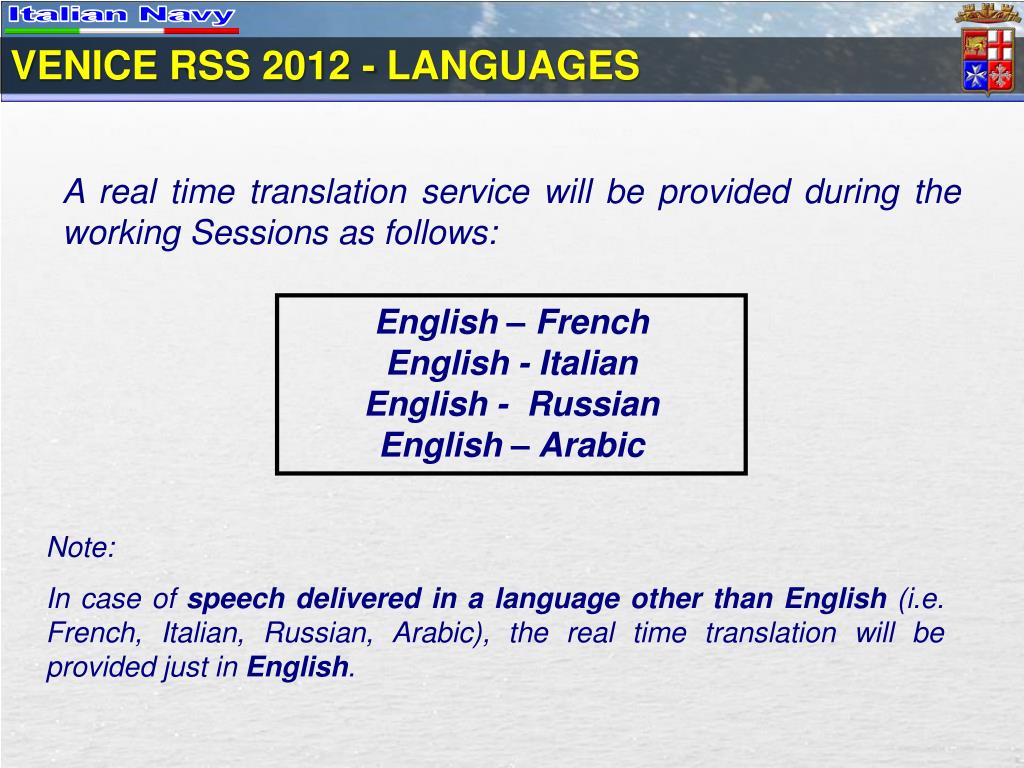 Italian Navy

VENICE RSS 2012 - LANGUAGES

A real time translation service will be provided during the working Sessions as follows:

English – French
English - Italian
English - Russian
English – Arabic

Note:

In case of speech delivered in a language other than English (i.e. French, Italian, Russian, Arabic), the real time translation will be provided just in English.